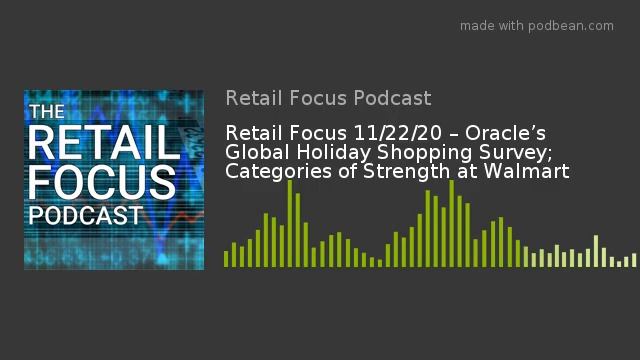 made with podbean.com

THE
RETAIL
FOCUS
PODCAST

Retail Focus Podcast

Retail Focus 11/22/20 – Oracle’s Global Holiday Shopping Survey; Categories of Strength at Walmart